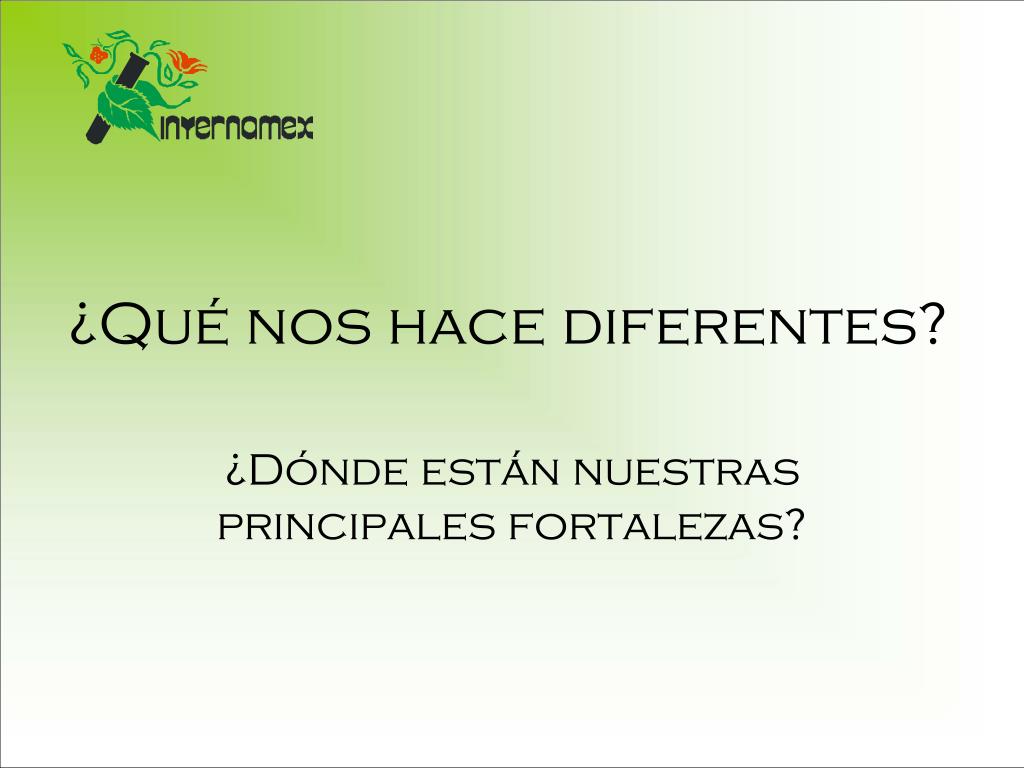 invernamex

¿Qué nos hace diferentes?

¿Dónde están nuestras principales fortalezas?